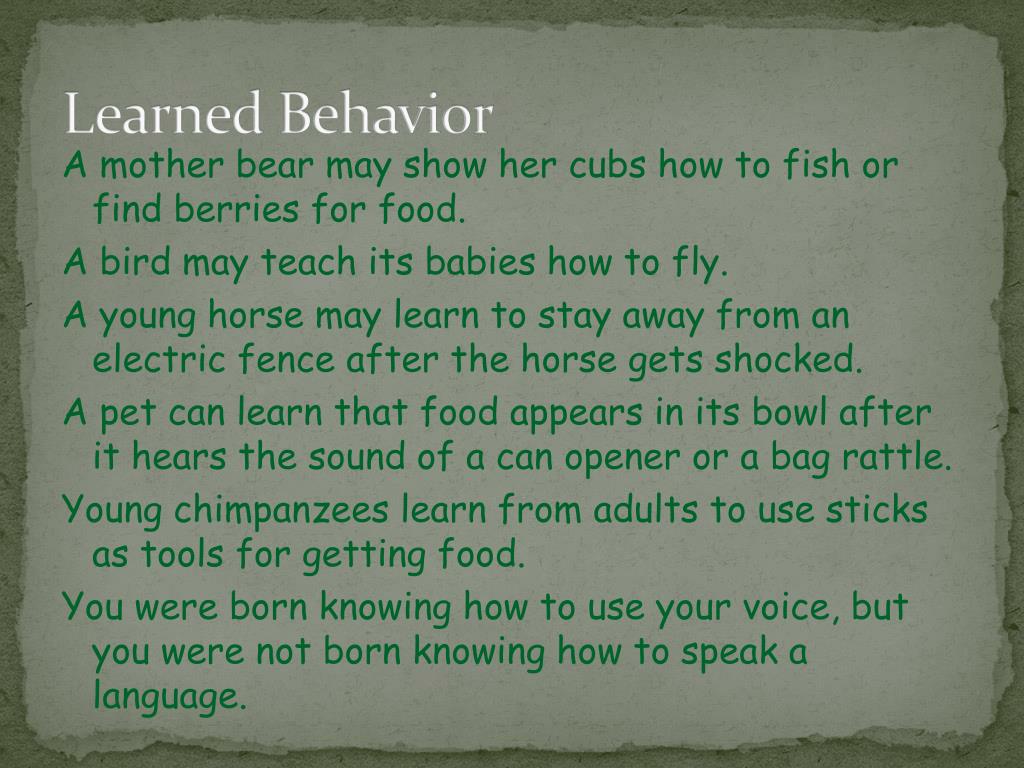 Learned Behavior

A mother bear may show her cubs how to fish or find berries for food.

A bird may teach its babies how to fly.

A young horse may learn to stay away from an electric fence after the horse gets shocked.

A pet can learn that food appears in its bowl after it hears the sound of a can opener or a bag rattle.

Young chimpanzees learn from adults to use sticks as tools for getting food.

You were born knowing how to use your voice, but you were not born knowing how to speak a language.